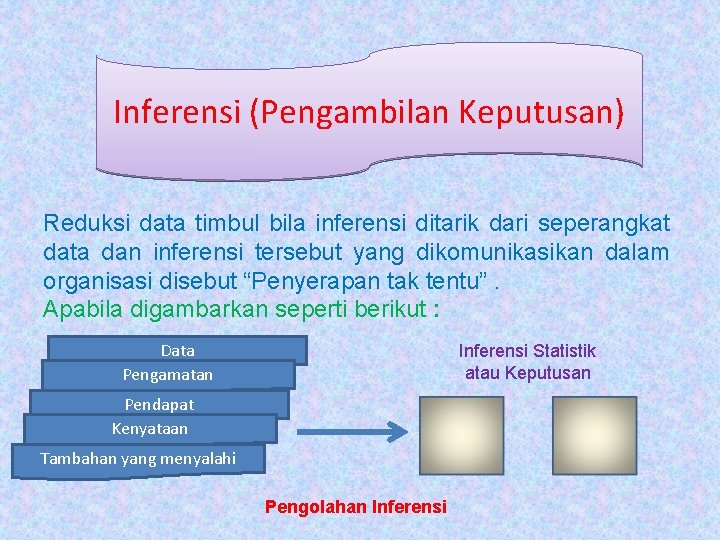 Inferensi (Pengambilan Keputusan)

Reduksi data timbul bila inferensi ditarik dari seperangkat data dan inferensi tersebut yang dikomunikasikan dalam organisasi disebut “Penyerapan tak tentu” .
Apabila digambarkan seperti berikut :

Data
Pengamatan
Pendapat
Kenyataan
Tambahan yang menyalahi

Inferensi Statistik atau Keputusan

Pengolahan Inferensi